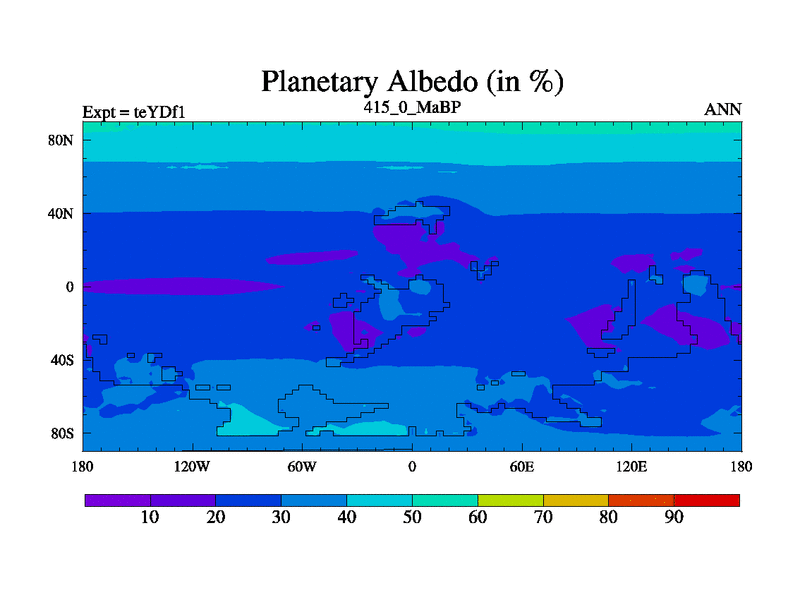 Planetary Albedo (in %)

Expt = teYDf1

415_0_MaBP

ANN

80N
40N
0
40S
80S

180
120W
60W
0
60E
120E
180

10
20
30
40
50
60
70
80
90